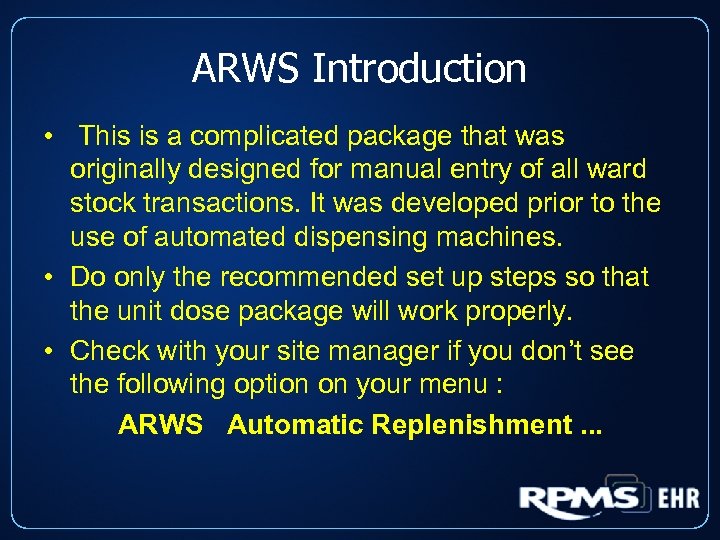 ARWS Introduction

• This is a complicated package that was originally designed for manual entry of all ward stock transactions. It was developed prior to the use of automated dispensing machines.

• Do only the recommended set up steps so that the unit dose package will work properly.

• Check with your site manager if you don't see the following option on your menu :

ARWS Automatic Replenishment ...

RPMS EHR